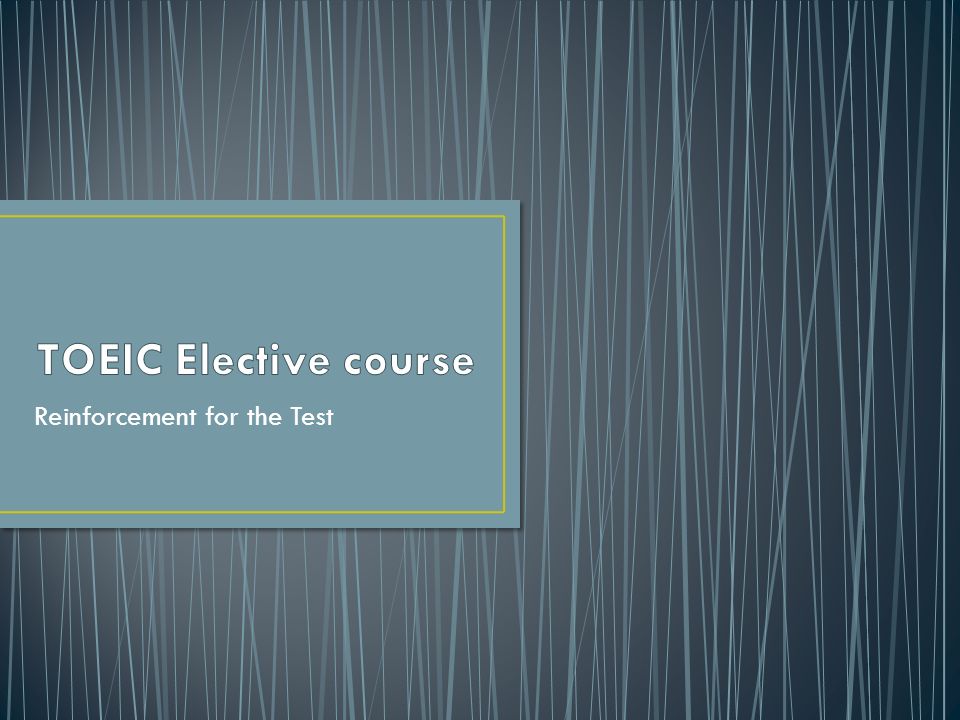 TOEIC Elective course

Reinforcement for the Test